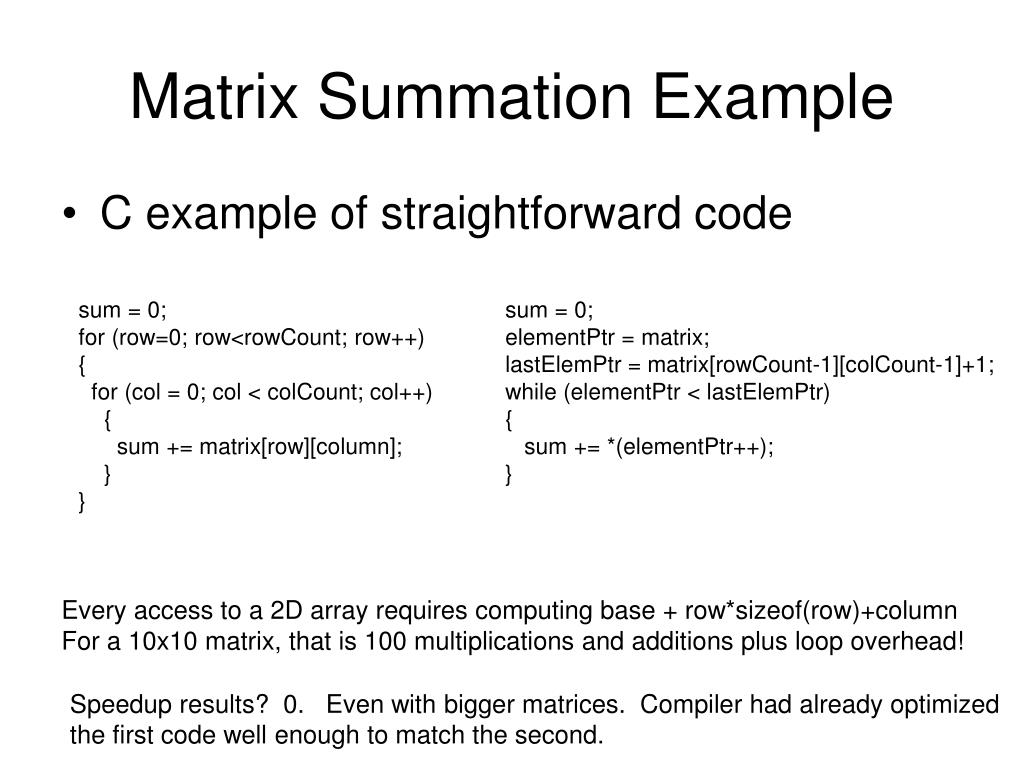 Matrix Summation Example

• C example of straightforward code

sum = 0;
for (row=0; row<rowCount; row++)
{
  for (col = 0; col < colCount; col++)
    {
      sum += matrix[row][column];
    }
}

sum = 0;
elementPtr = matrix;
lastElemPtr = matrix[rowCount-1][colCount-1]+1;
while (elementPtr < lastElemPtr)
{
   sum += *(elementPtr++);
}

Every access to a 2D array requires computing base + row*sizeof(row)+column
For a 10x10 matrix, that is 100 multiplications and additions plus loop overhead!

Speedup results? 0. Even with bigger matrices. Compiler had already optimized the first code well enough to match the second.